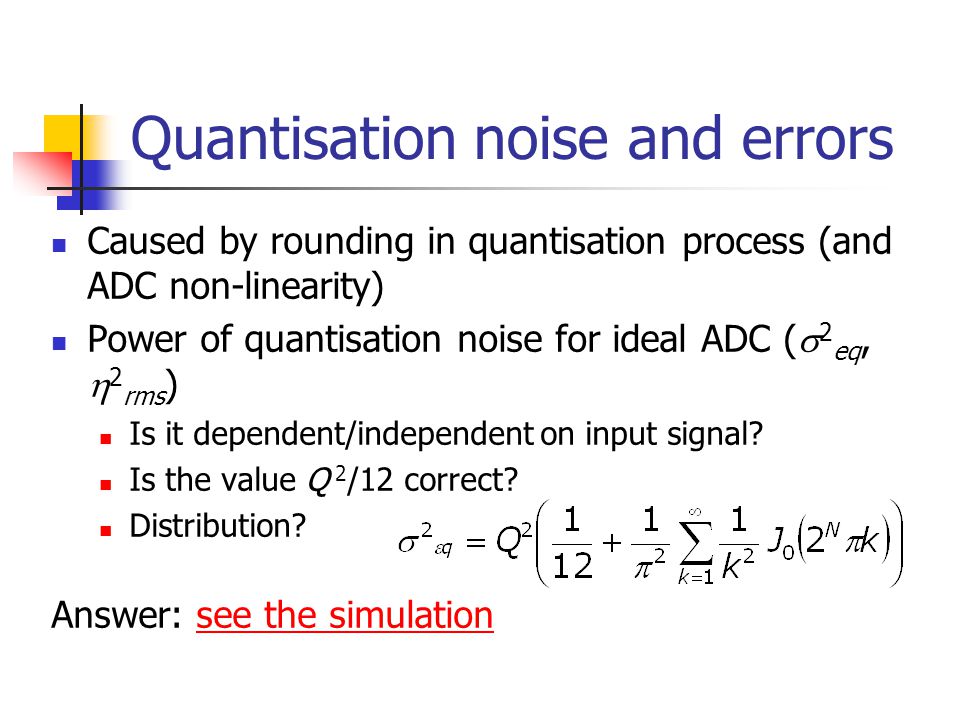 Quantisation noise and errors

Caused by rounding in quantisation process (and ADC non-linearity)

Power of quantisation noise for ideal ADC ($\sigma^2_{eq}$, $\eta^2_{rms}$)

Is it dependent/independent on input signal?

Is the value $Q^2/12$ correct?

Distribution?

$\sigma^2_{\varepsilon q} = Q^2\left(\frac{1}{12} + \frac{1}{\pi^2}\sum_{k=1}^{\infty}\frac{1}{k^2}J_0\left(2^N \pi k\right)\right)$

Answer: see the simulation